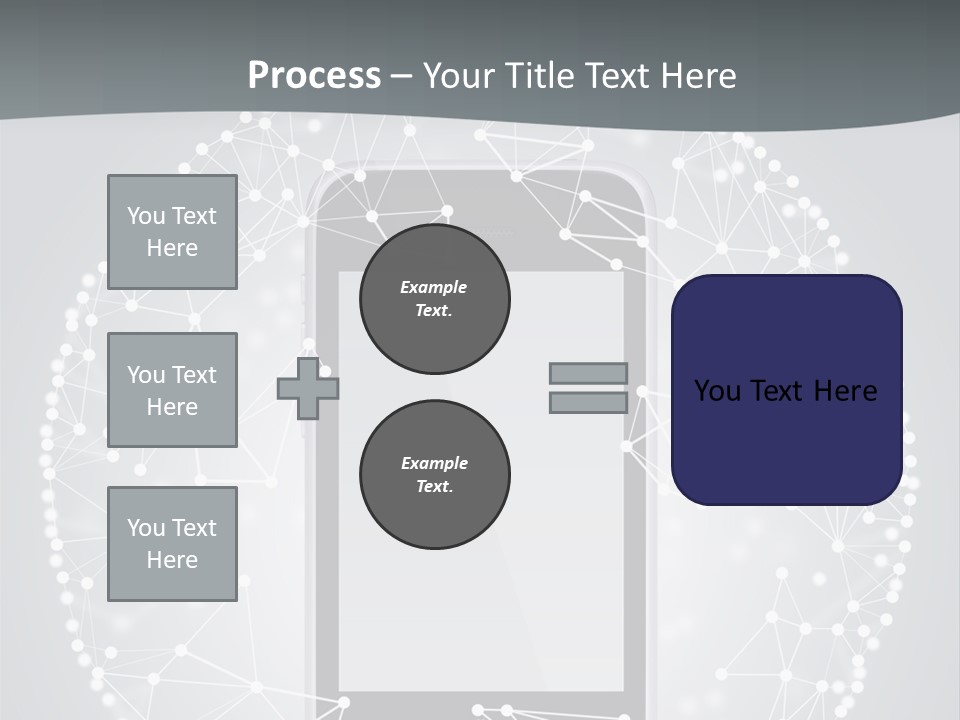 Process – Your Title Text Here

You Text Here

You Text Here

You Text Here

Example Text.

Example Text.

You Text Here